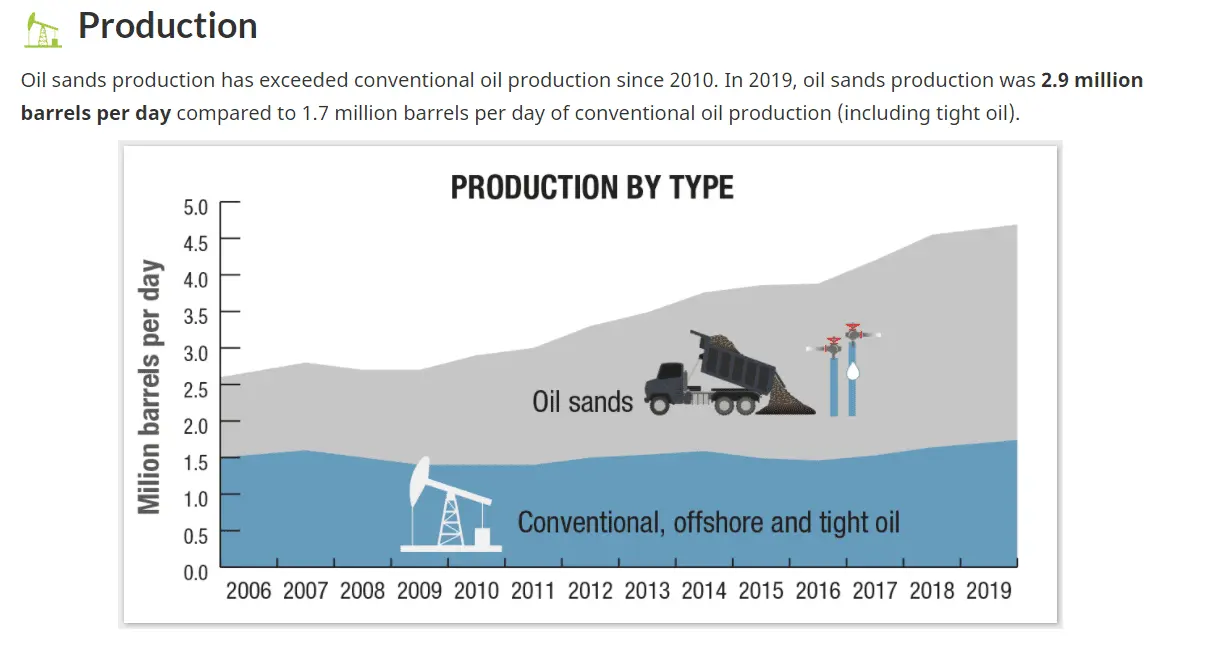 Production

Oil sands production has exceeded conventional oil production since 2010. In 2019, oil sands production was **2.9 million barrels per day** compared to 1.7 million barrels per day of conventional oil production (including tight oil).

PRODUCTION BY TYPE

Milion barrels per day

5.0
4.5
4.0
3.5
3.0
2.5
2.0
1.5
1.0
0.5
0.0

Oil sands

Conventional, offshore and tight oil

2006 2007 2008 2009 2010 2011 2012 2013 2014 2015 2016 2017 2018 2019